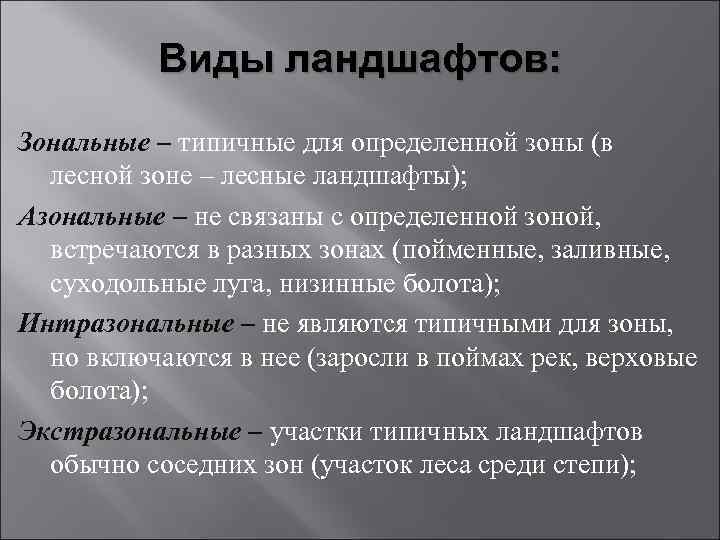 Виды ландшафтов:

Зональные – типичные для определенной зоны (в лесной зоне – лесные ландшафты);

Азональные – не связаны с определенной зоной, встречаются в разных зонах (пойменные, заливные, суходольные луга, низинные болота);

Интразональные – не являются типичными для зоны, но включаются в нее (заросли в поймах рек, верховые болота);

Экстразональные – участки типичных ландшафтов обычно соседних зон (участок леса среди степи);